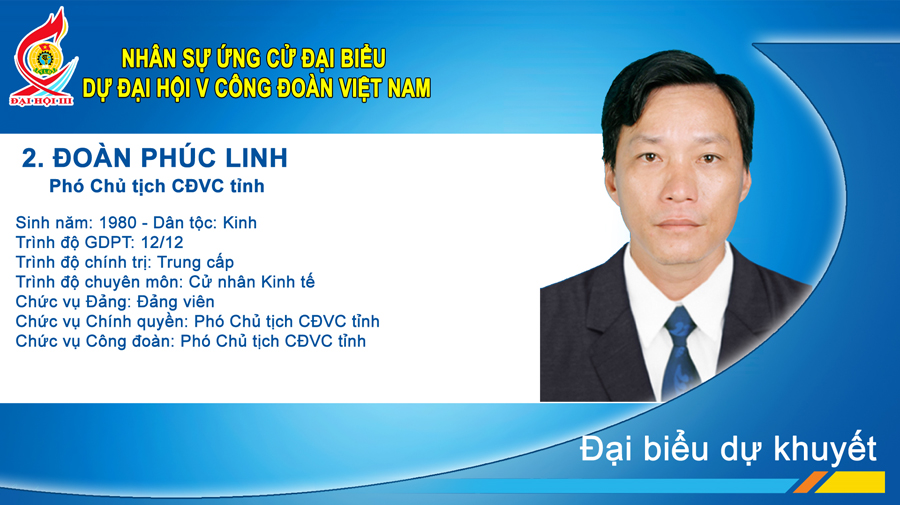 ĐẠI HỘI III

NHÂN SỰ ỨNG CỬ ĐẠI BIỂU
DỰ ĐẠI HỘI V CÔNG ĐOÀN VIỆT NAM

2. ĐOÀN PHÚC LINH
Phó Chủ tịch CĐVC tỉnh

Sinh năm: 1980 - Dân tộc: Kinh
Trình độ GDPT: 12/12
Trình độ chính trị: Trung cấp
Trình độ chuyên môn: Cử nhân Kinh tế
Chức vụ Đảng: Đảng viên
Chức vụ Chính quyền: Phó Chủ tịch CĐVC tỉnh
Chức vụ Công đoàn: Phó Chủ tịch CĐVC tỉnh

Đại biểu dự khuyết